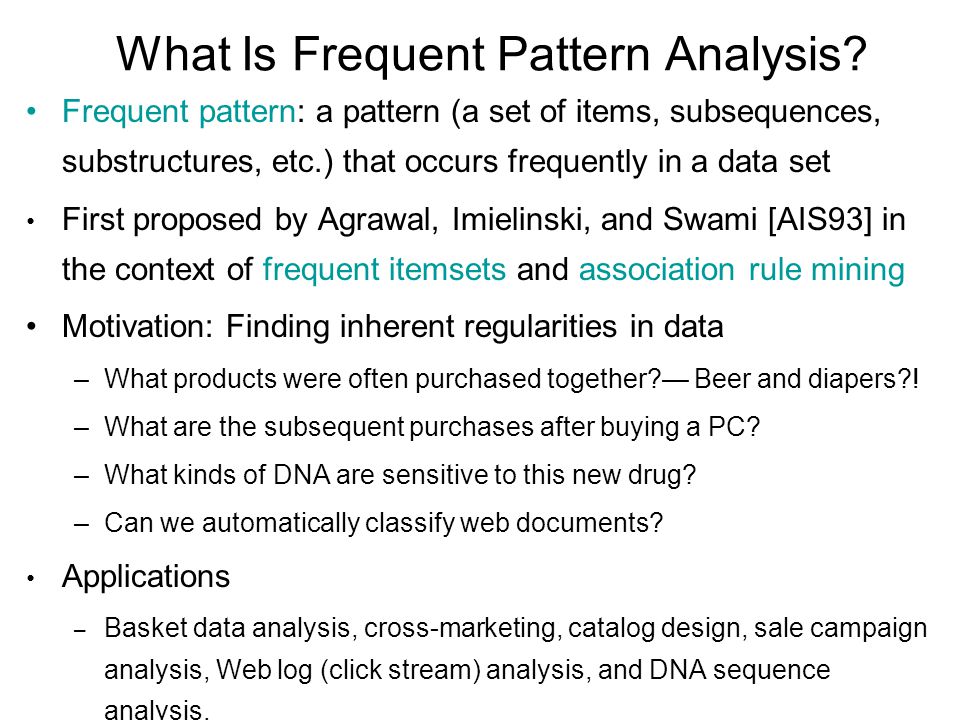 What Is Frequent Pattern Analysis?

• Frequent pattern: a pattern (a set of items, subsequences, substructures, etc.) that occurs frequently in a data set

• First proposed by Agrawal, Imielinski, and Swami [AIS93] in the context of frequent itemsets and association rule mining

• Motivation: Finding inherent regularities in data

– What products were often purchased together?— Beer and diapers?!

– What are the subsequent purchases after buying a PC?

– What kinds of DNA are sensitive to this new drug?

– Can we automatically classify web documents?

• Applications

– Basket data analysis, cross-marketing, catalog design, sale campaign analysis, Web log (click stream) analysis, and DNA sequence analysis.